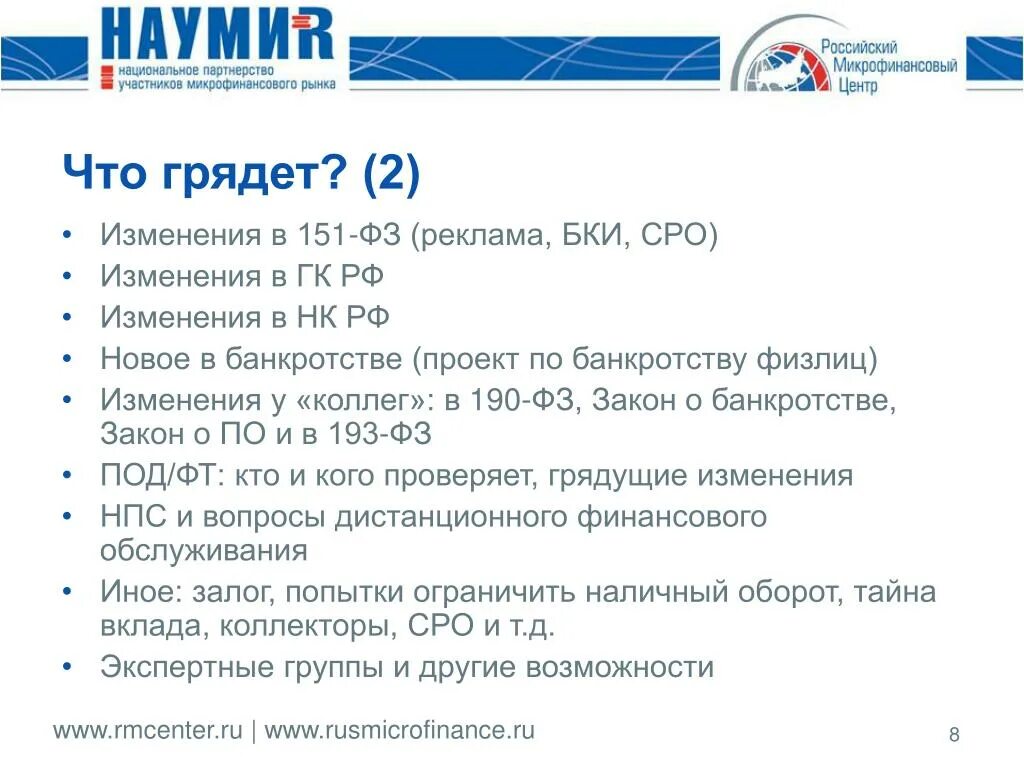 НАУМИR
национальное партнерство
участников микрофинансового рынка

Российский
Микрофинансовый
Центр

Что грядет? (2)

• Изменения в 151-ФЗ (реклама, БКИ, СРО)
• Изменения в ГК РФ
• Изменения в НК РФ
• Новое в банкротстве (проект по банкротству физлиц)
• Изменения у «коллег»: в 190-ФЗ, Закон о банкротстве, Закон о ПО и в 193-ФЗ
• ПОД/ФТ: кто и кого проверяет, грядущие изменения
• НПС и вопросы дистанционного финансового обслуживания
• Иное: залог, попытки ограничить наличный оборот, тайна вклада, коллекторы, СРО и т.д.
• Экспертные группы и другие возможности

www.rmcenter.ru | www.rusmicrofinance.ru

8